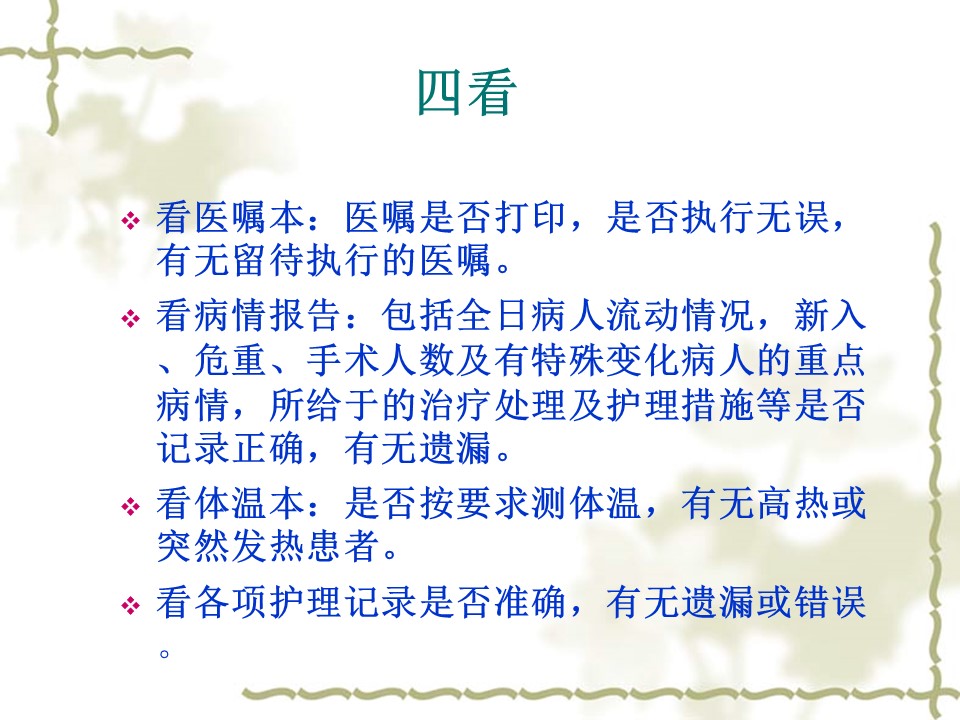 四看

❖ 看医嘱本：医嘱是否打印，是否执行无误，有无留待执行的医嘱。

❖ 看病情报告：包括全日病人流动情况，新入、危重、手术人数及有特殊变化病人的重点病情，所给于的治疗处理及护理措施等是否记录正确，有无遗漏。

❖ 看体温本：是否按要求测体温，有无高热或突然发热患者。

❖ 看各项护理记录是否准确，有无遗漏或错误。